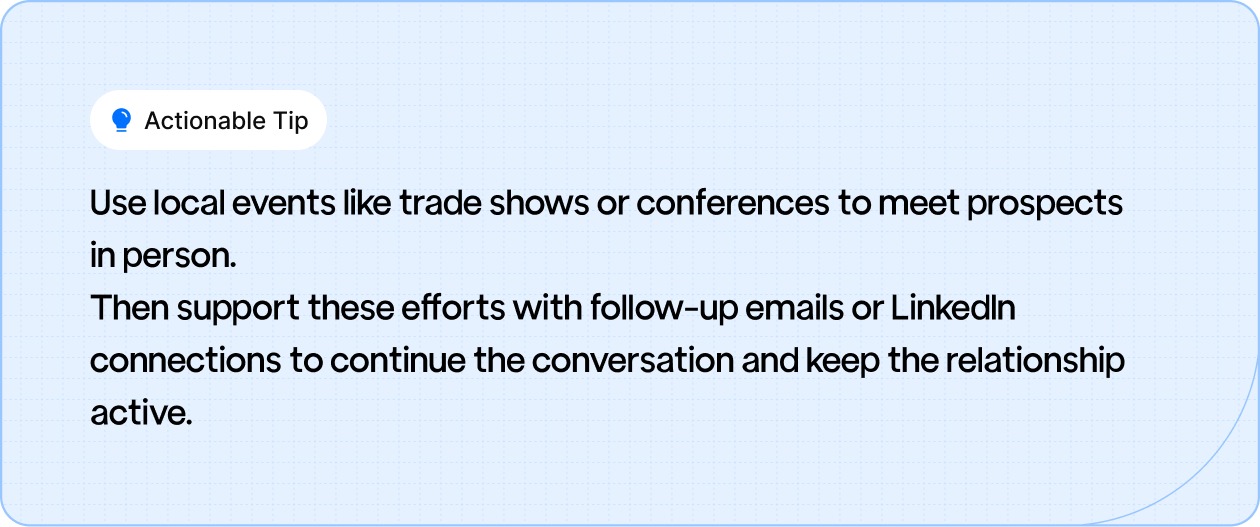 Actionable Tip

Use local events like trade shows or conferences to meet prospects in person.
Then support these efforts with follow-up emails or LinkedIn connections to continue the conversation and keep the relationship active.